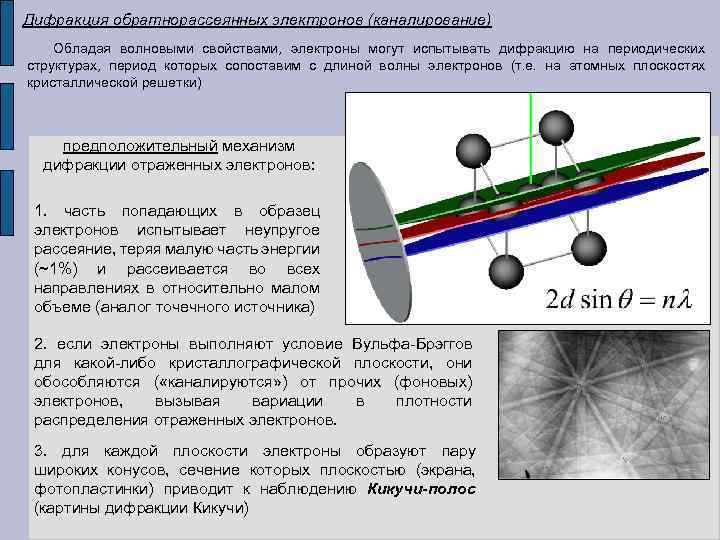 Дифракция обратнорассеянных электронов (каналирование)

Обладая волновыми свойствами, электроны могут испытывать дифракцию на периодических структурах, период которых сопоставим с длиной волны электронов (т.е. на атомных плоскостях кристаллической решетки)

предположительный механизм дифракции отраженных электронов:

1. часть попадающих в образец электронов испытывает неупругое рассеяние, теряя малую часть энергии (~1%) и рассеивается во всех направлениях в относительно малом объеме (аналог точечного источника)

$2d \sin\theta = n\lambda$

2. если электроны выполняют условие Вульфа-Брэггов для какой-либо кристаллографической плоскости, они обособляются («каналируются») от прочих (фоновых) электронов, вызывая вариации в плотности распределения отраженных электронов.

3. для каждой плоскости электроны образуют пару широких конусов, сечение которых плоскостью (экрана, фотопластинки) приводит к наблюдению Кикучи-полос (картины дифракции Кикучи)